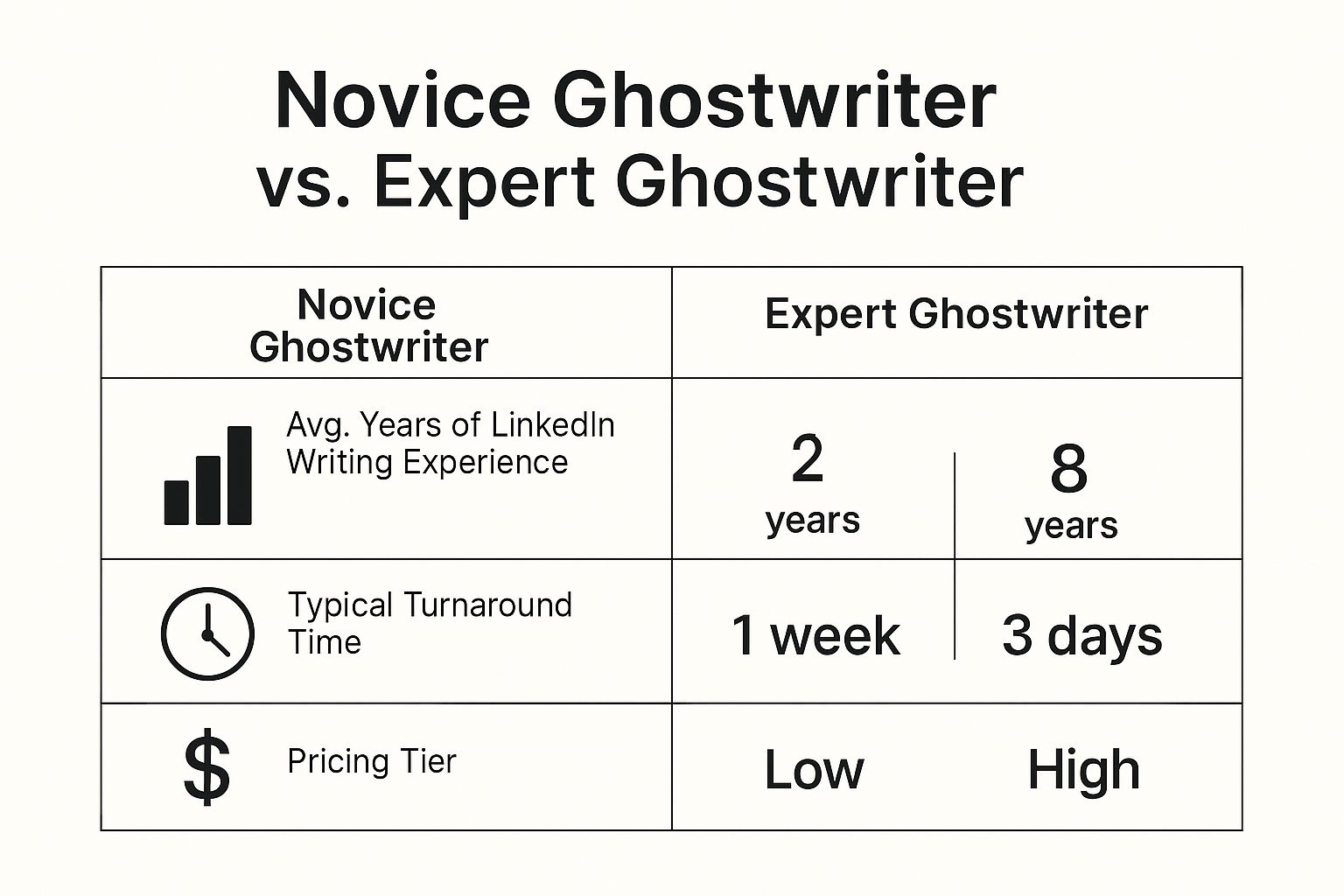 Novice Ghostwriter vs. Expert Ghostwriter

| Novice Ghostwriter | Expert Ghostwriter | |
|---|---|---|
| Avg. Years of LinkedIn Writing Experience | 2 years | 8 years |
| Typical Turnaround Time | 1 week | 3 days |
| $ Pricing Tier | Low | High |